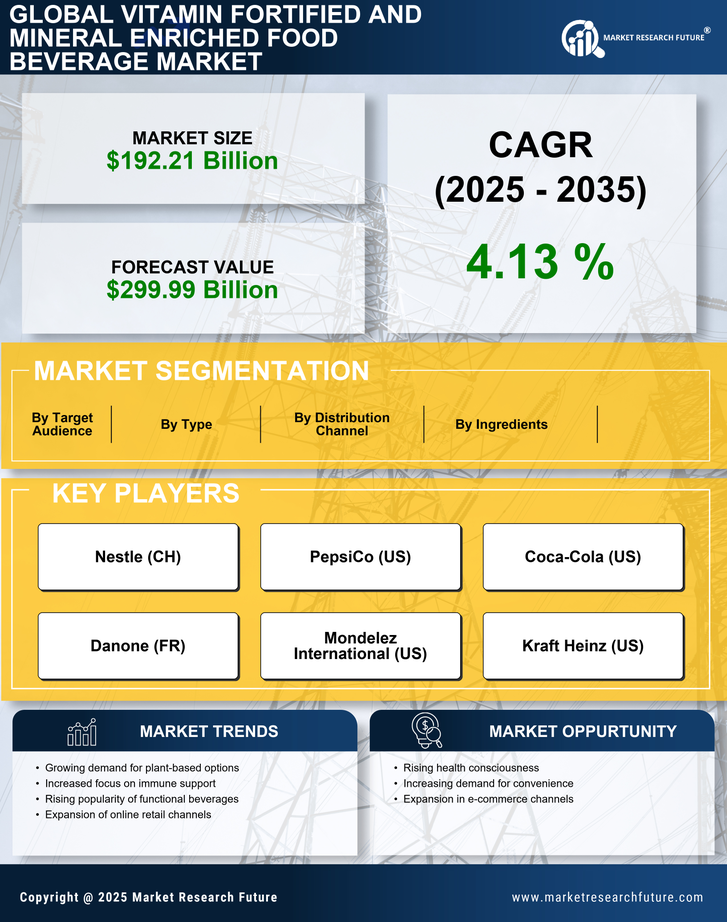 GLOBAL VITAMIN FORTIFIED AND MINERAL ENRICHED FOOD BEVERAGE MARKET

MARKET RESEARCH FUTURE®

MARKET SIZE
$192.21 Billion

FORECAST VALUE
$299.99 Billion

CAGR
(2025 - 2035)
4.13 %

MARKET SEGMENTATION

By Target Audience
By Type
By Distribution Channel
By Ingredients

KEY PLAYERS

Nestle (CH)
PepsiCo (US)
Coca-Cola (US)
Danone (FR)
Mondelez International (US)
Kraft Heinz (US)

MARKET TRENDS

• Growing demand for plant-based options
• Increased focus on immune support
• Rising popularity of functional beverages
• Expansion of online retail channels

MARKET OPPURTUNITY

• Rising health consciousness
• Increasing demand for convenience
• Expansion in e-commerce channels

Copyright @ 2025 Market Research Future
www.marketresearchfuture.com